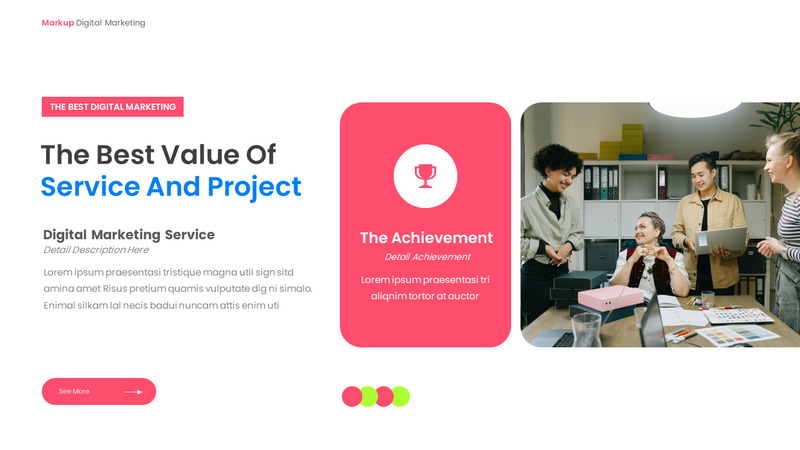 Markup Digital Marketing

THE BEST DIGITAL MARKETING

The Best Value Of
Service And Project

Digital Marketing Service
Detail Description Here

Lorem ipsum praesentasi tristique magna util sign sitd amina amet Risus pretium quamis vulputate dig ni simalo. Enimal silkam lal necis badui nuncam attis enim uti

See More

The Achievement
Detail Achievement

Lorem ipsum praesentasi tri aliqnim tortor at auctor